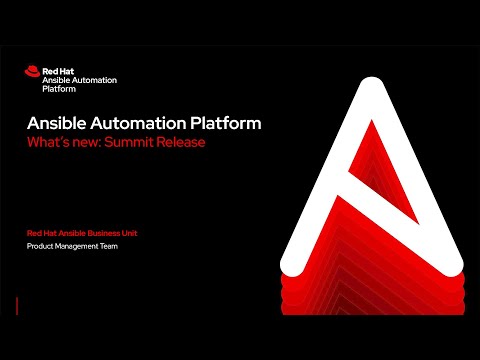 Red Hat
Ansible Automation Platform

Ansible Automation Platform
What's new: Summit Release

Red Hat Ansible Business Unit
Product Management Team